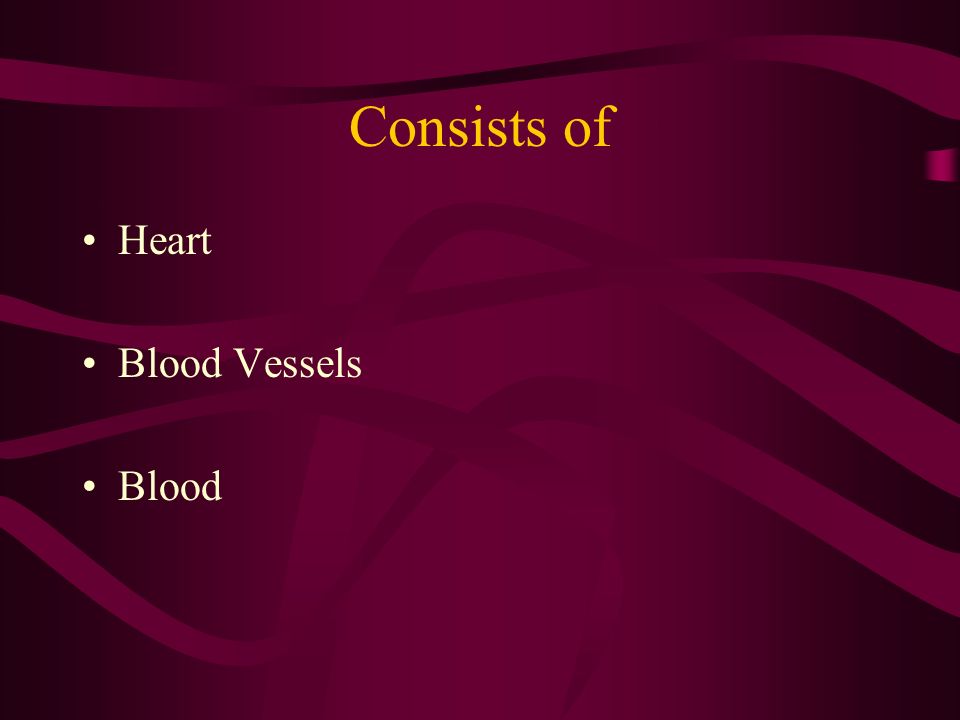 Consists of

• Heart

• Blood Vessels

• Blood